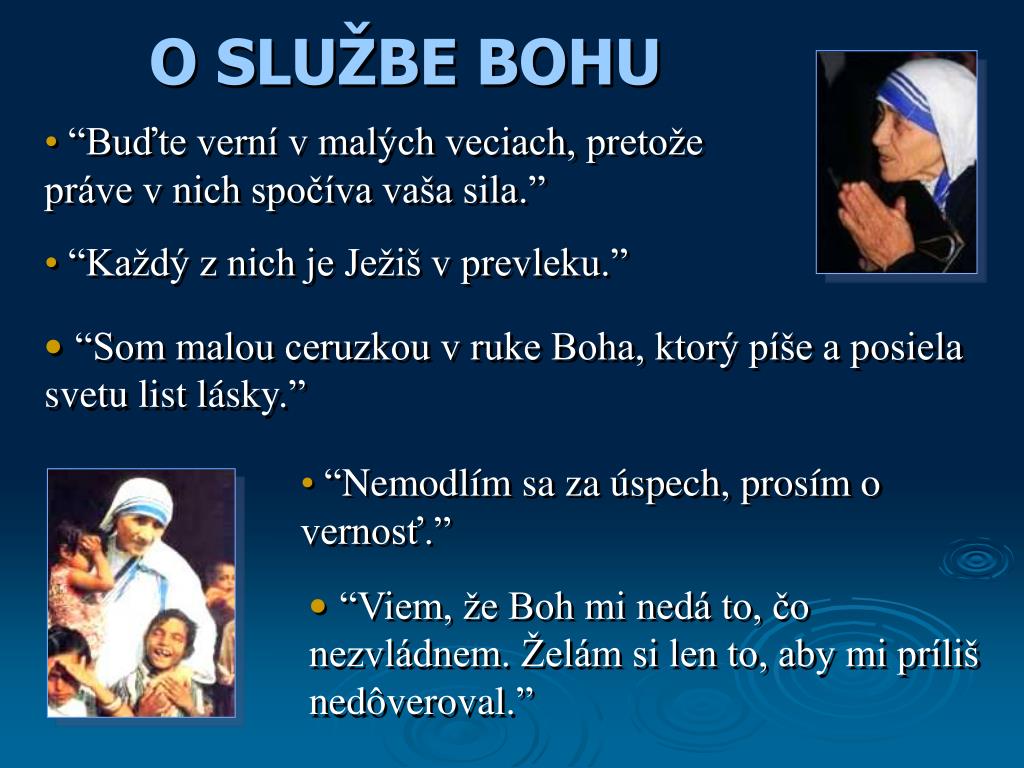 O SLUŽBE BOHU

• “Buďte verní v malých veciach, pretože práve v nich spočíva vaša sila.”

• “Každý z nich je Ježiš v prevleku.”

• “Som malou ceruzkou v ruke Boha, ktorý píše a posiela svetu list lásky.”

• “Nemodlím sa za úspech, prosím o vernosť.”

• “Viem, že Boh mi nedá to, čo nezvládnem. Želám si len to, aby mi príliš nedôveroval.”